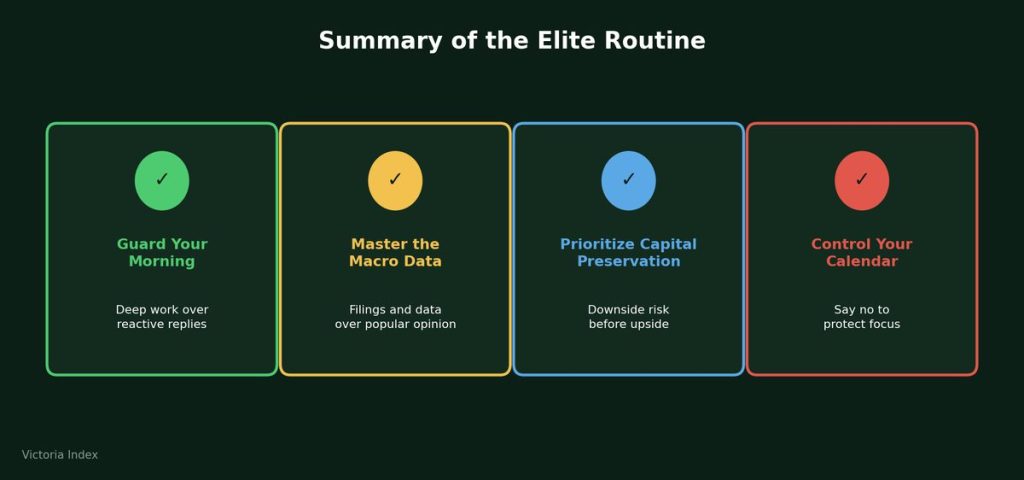 Summary of the Elite Routine

✓

Guard Your Morning

Deep work over reactive replies

✓

Master the Macro Data

Filings and data over popular opinion

✓

Prioritize Capital Preservation

Downside risk before upside

✓

Control Your Calendar

Say no to protect focus

Victoria Index